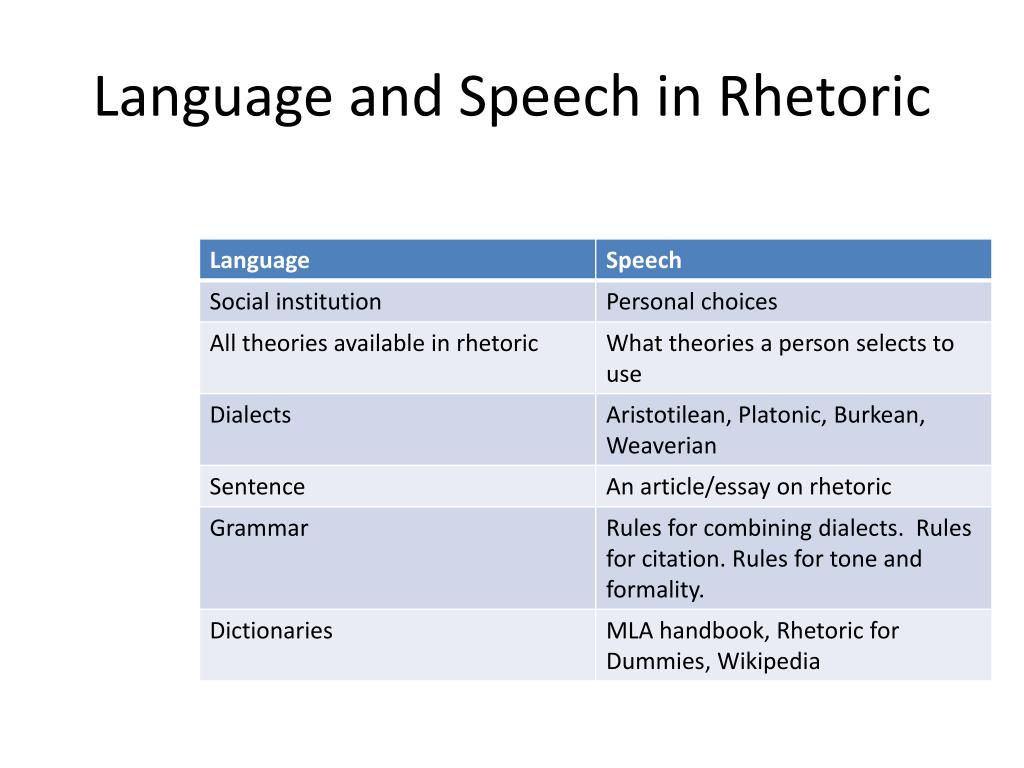 Language and Speech in Rhetoric

| Language | Speech |
|---|---|
| Social institution | Personal choices |
| All theories available in rhetoric | What theories a person selects to use |
| Dialects | Aristotilean, Platonic, Burkean, Weaverian |
| Sentence | An article/essay on rhetoric |
| Grammar | Rules for combining dialects. Rules for citation. Rules for tone and formality. |
| Dictionaries | MLA handbook, Rhetoric for Dummies, Wikipedia |